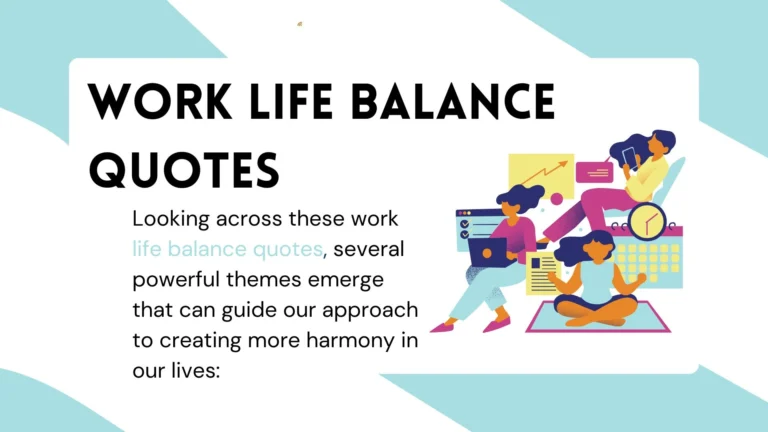 WORK LIFE BALANCE QUOTES

Looking across these work life balance quotes, several powerful themes emerge that can guide our approach to creating more harmony in our lives: